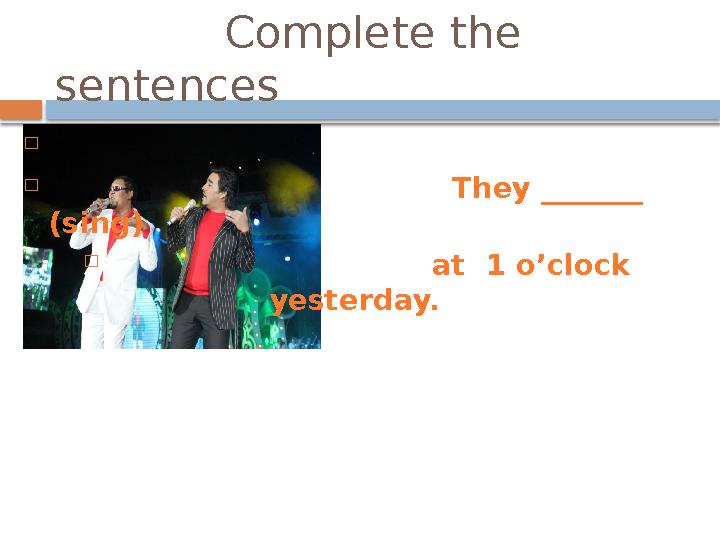 Complete the sentences

They ______ (sing)

at 1 o’clock yesterday.